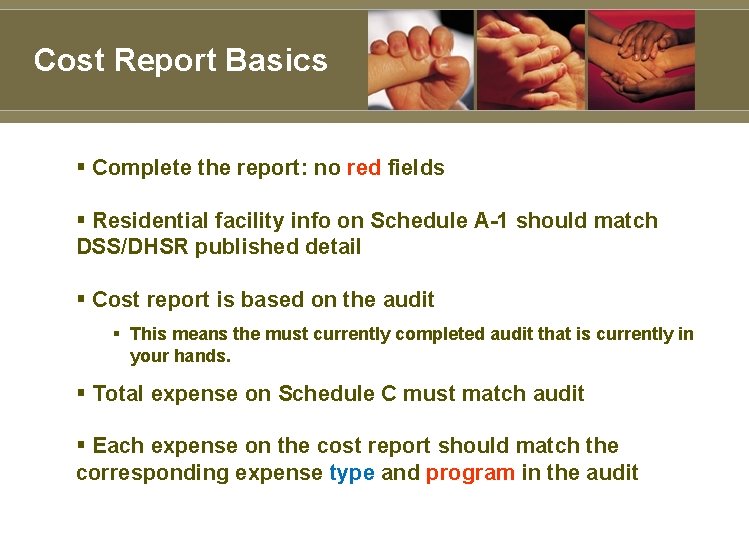 Cost Report Basics

▪ Complete the report: no red fields

▪ Residential facility info on Schedule A-1 should match DSS/DHSR published detail

▪ Cost report is based on the audit

▪ This means the must currently completed audit that is currently in your hands.

▪ Total expense on Schedule C must match audit

▪ Each expense on the cost report should match the corresponding expense type and program in the audit